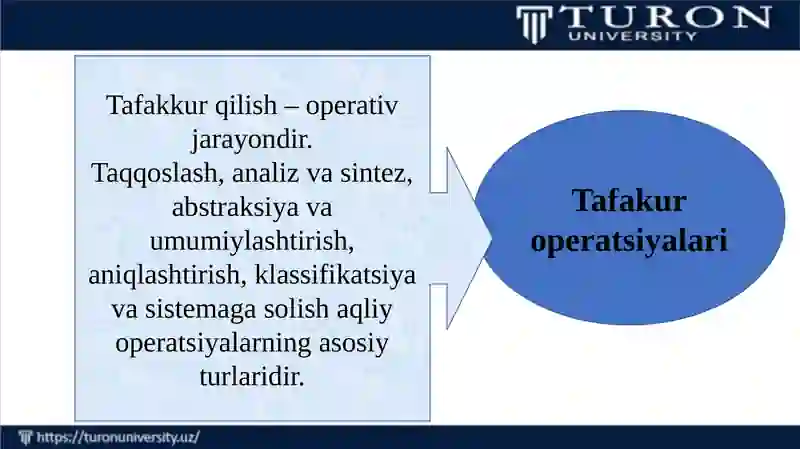 TURON
UNIVERSITY

Tafakkur qilish – operativ jarayondir.
Taqqoslash, analiz va sintez, abstraksiya va umumiylashtirish, aniqlashtirish, klassifikatsiya va sistemaga solish aqliy operatsiyalarning asosiy turlaridir.

Tafakur operatsiyalari

https://turonuniversity.uz/